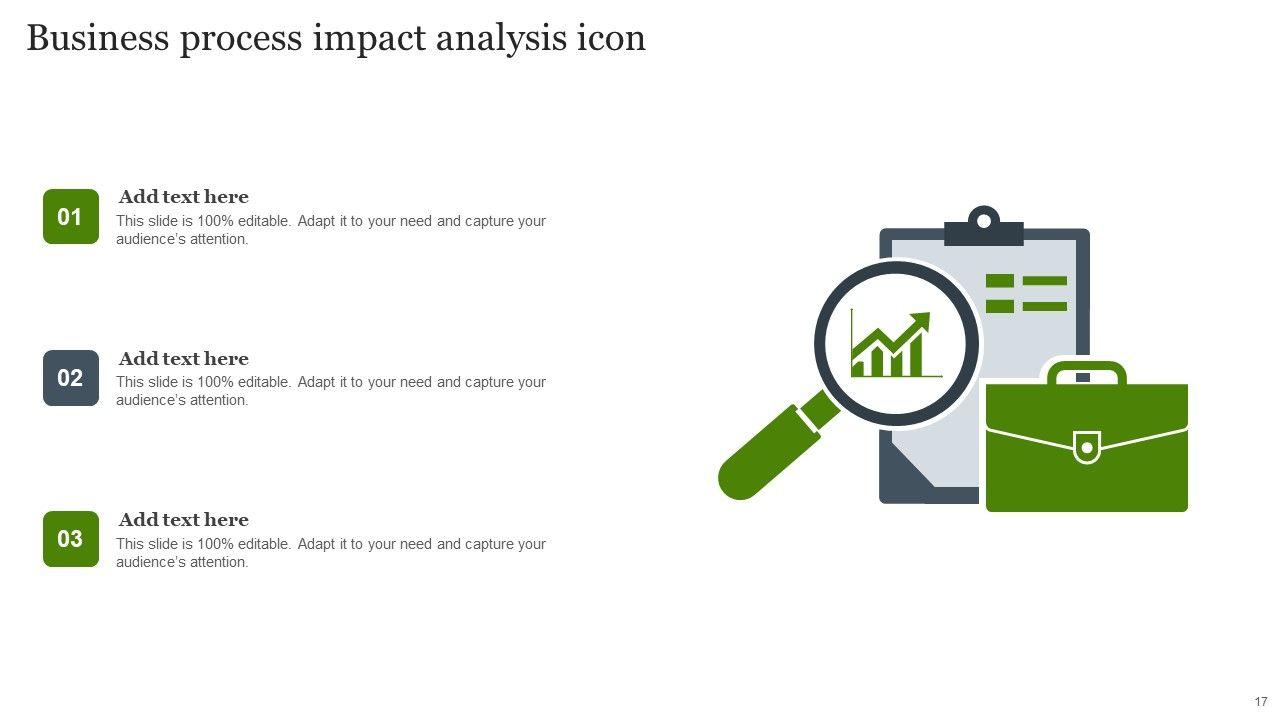 Business process impact analysis icon

01
Add text here
This slide is 100% editable. Adapt it to your need and capture your audience's attention.

02
Add text here
This slide is 100% editable. Adapt it to your need and capture your audience's attention.

03
Add text here
This slide is 100% editable. Adapt it to your need and capture your audience's attention.

17